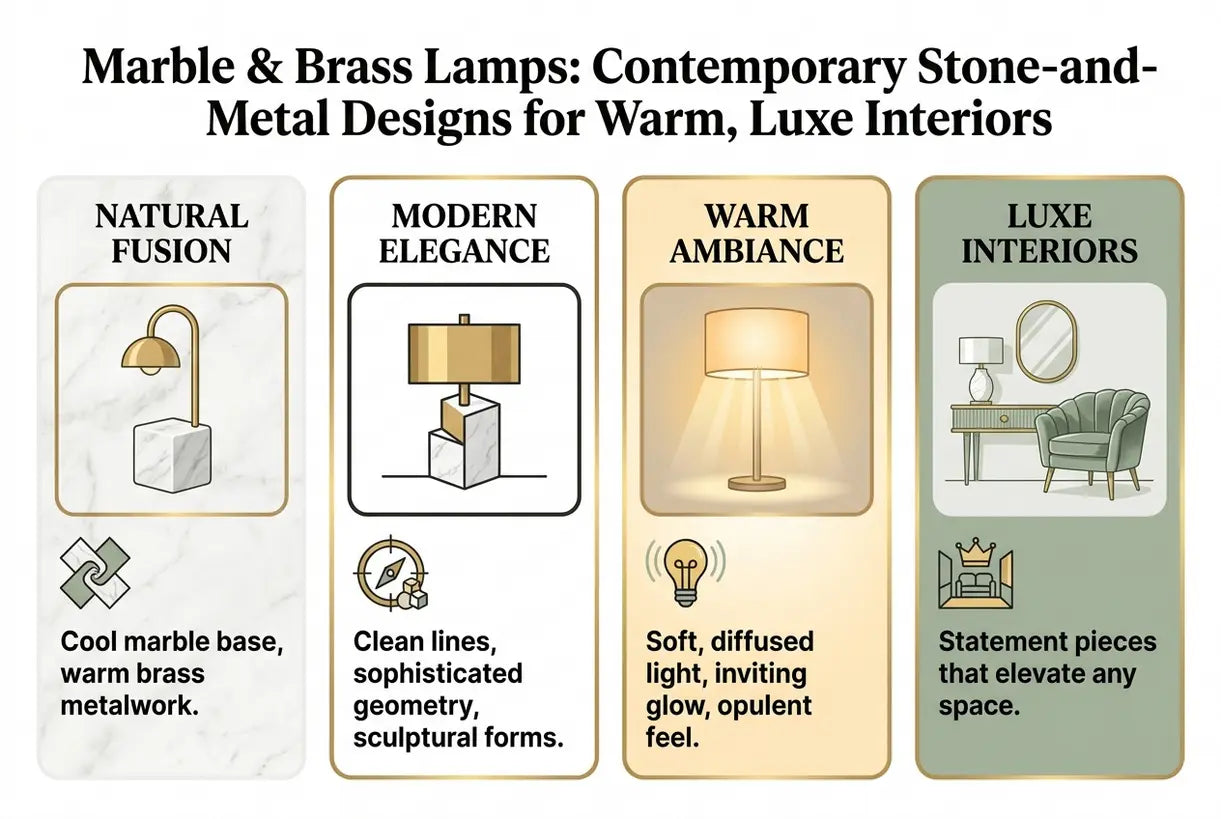 Marble & Brass Lamps: Contemporary Stone-and-Metal Designs for Warm, Luxe Interiors

NATURAL FUSION

Cool marble base, warm brass metalwork.

MODERN ELEGANCE

Clean lines, sophisticated geometry, sculptural forms.

WARM AMBIANCE

Soft, diffused light, inviting glow, opulent feel.

LUXE INTERIORS

Statement pieces that elevate any space.